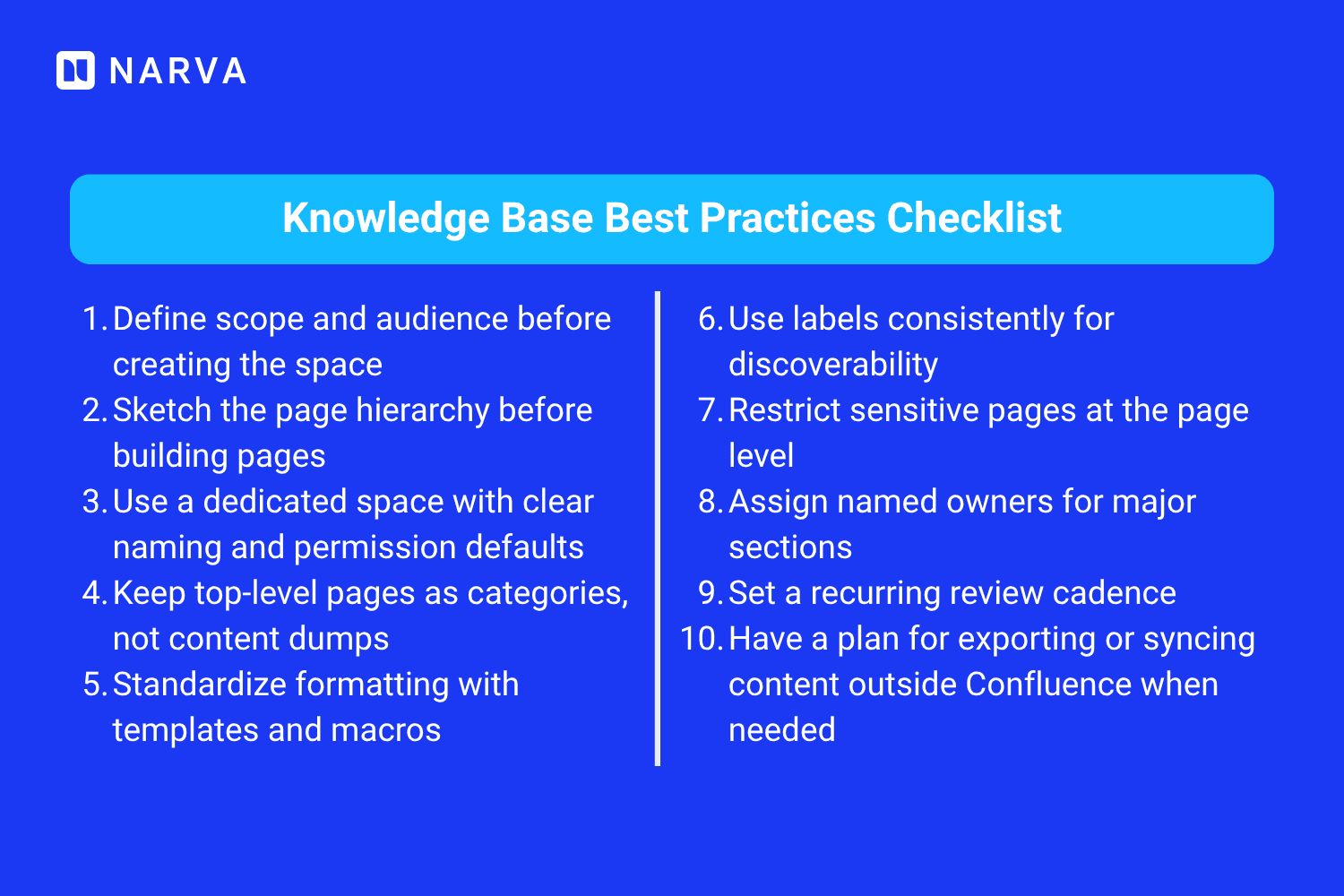 NARVA

Knowledge Base Best Practices Checklist

1. Define scope and audience before creating the space
2. Sketch the page hierarchy before building pages
3. Use a dedicated space with clear naming and permission defaults
4. Keep top-level pages as categories, not content dumps
5. Standardize formatting with templates and macros

6. Use labels consistently for discoverability
7. Restrict sensitive pages at the page level
8. Assign named owners for major sections
9. Set a recurring review cadence
10. Have a plan for exporting or syncing content outside Confluence when needed